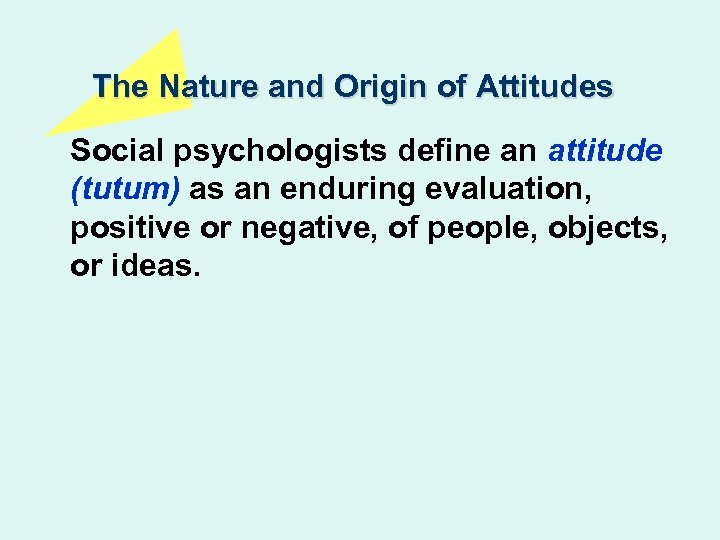 The Nature and Origin of Attitudes

Social psychologists define an attitude (tutum) as an enduring evaluation, positive or negative, of people, objects, or ideas.